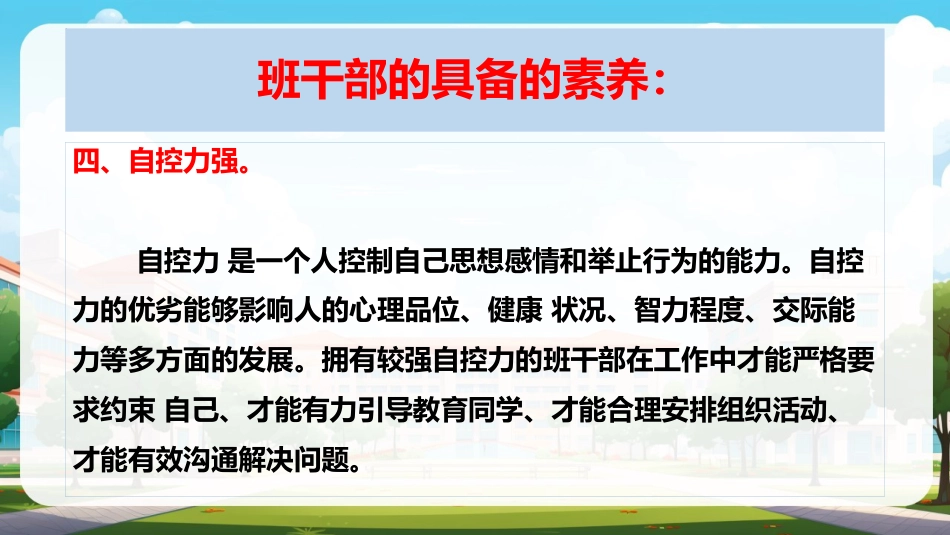 班干部的具备的素养：

四、自控力强。

自控力 是一个人控制自己思想感情和举止行为的能力。自控力的优劣能够影响人的心理品位、健康 状况、智力程度、交际能力等多方面的发展。拥有较强自控力的班干部在工作中才能严格要求约束 自己、才能有力引导教育同学、才能合理安排组织活动、才能有效沟通解决问题。